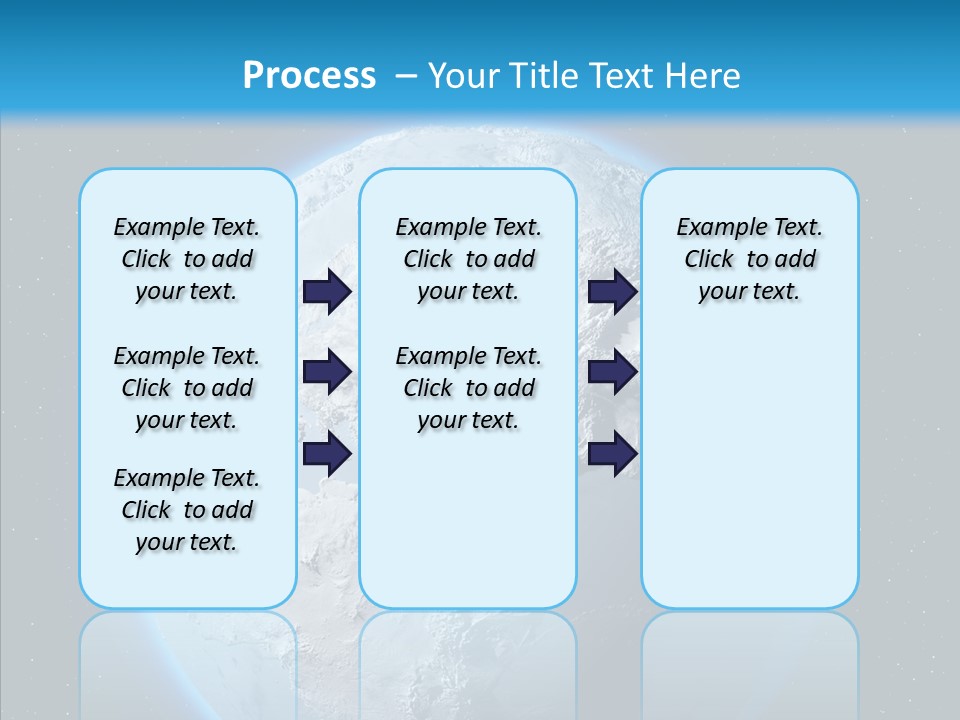 Process – Your Title Text Here

Example Text. Click to add your text.

Example Text. Click to add your text.

Example Text. Click to add your text.

Example Text. Click to add your text.

Example Text. Click to add your text.

Example Text. Click to add your text.